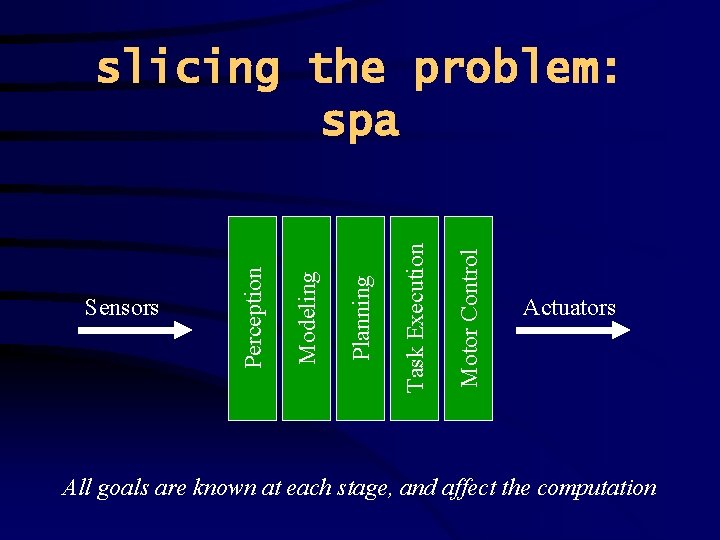 slicing the problem: spa

Sensors

Perception

Modeling

Planning

Task Execution

Motor Control

Actuators

All goals are known at each stage, and affect the computation